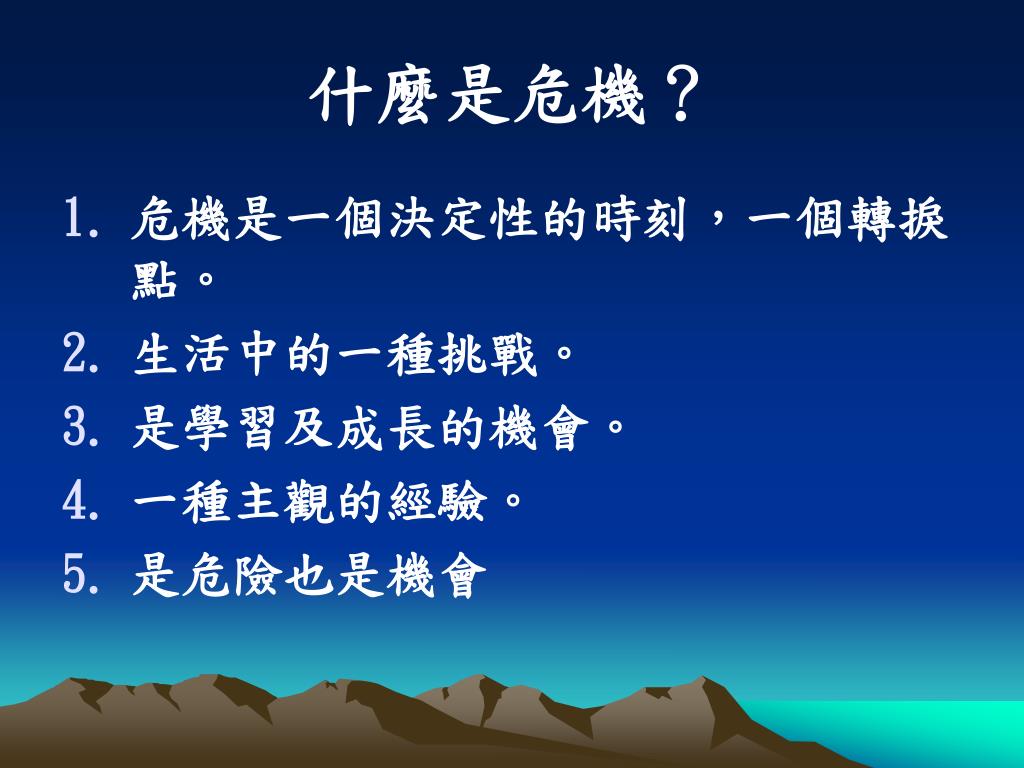 什麼是危機？

1. 危機是一個決定性的時刻，一個轉捩點。
2. 生活中的一種挑戰。
3. 是學習及成長的機會。
4. 一種主觀的經驗。
5. 是危險也是機會